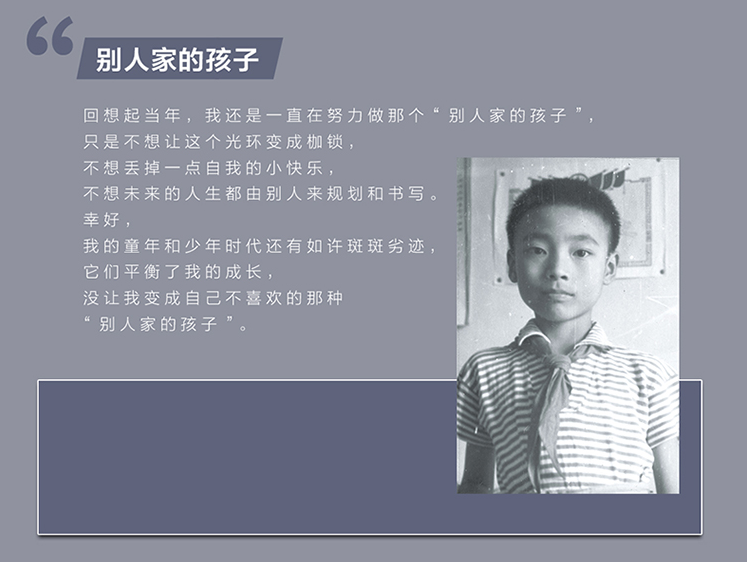 “
别人家的孩子

回想起当年，我还是一直在努力做那个“别人家的孩子”，
只是不想让这个光环变成枷锁，
不想丢掉一点自我的小快乐，
不想未来的人生都由别人来规划和书写。
幸好，
我的童年和少年时代还有如许斑斑劣迹，
它们平衡了我的成长，
没让我变成自己不喜欢的那种
“别人家的孩子”。